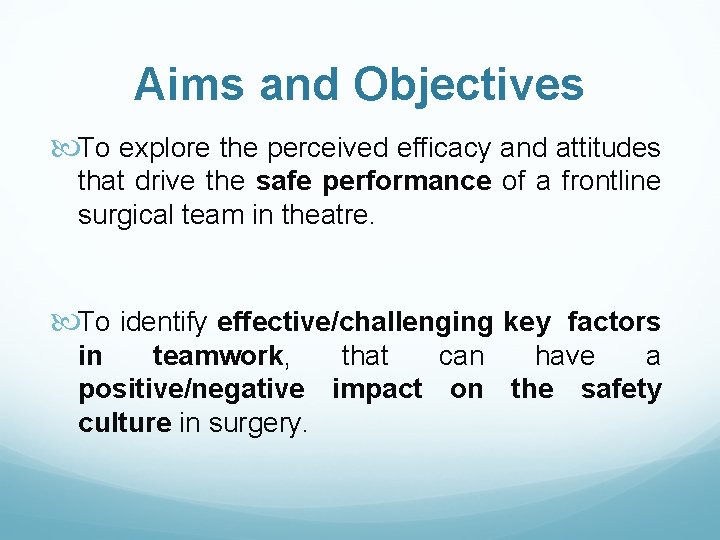 Aims and Objectives

To explore the perceived efficacy and attitudes that drive the safe performance of a frontline surgical team in theatre.

To identify effective/challenging key factors in teamwork, that can have a positive/negative impact on the safety culture in surgery.